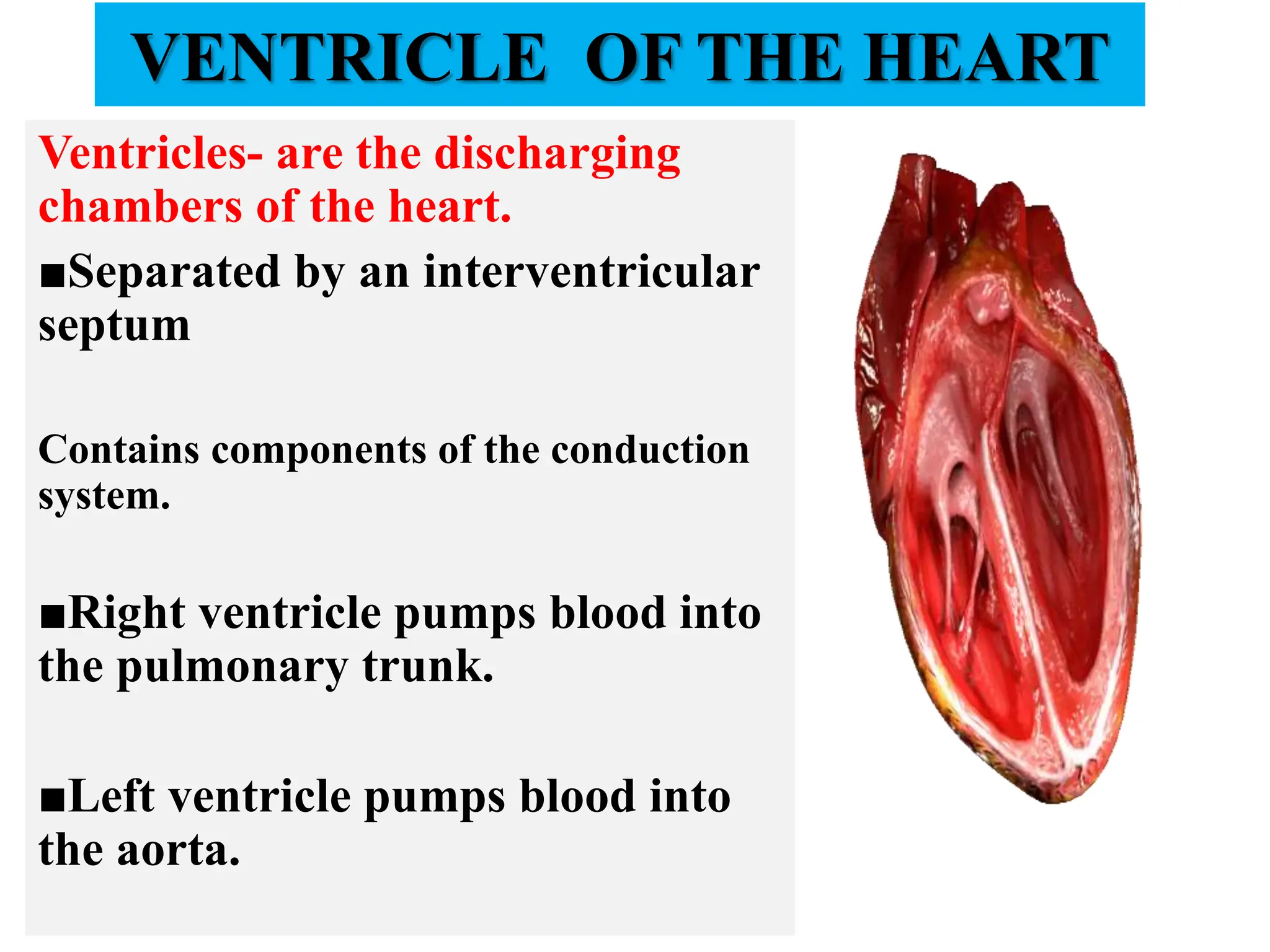 VENTRICLE OF THE HEART

Ventricles- are the discharging chambers of the heart.

■Separated by an interventricular septum

Contains components of the conduction system.

■Right ventricle pumps blood into the pulmonary trunk.

■Left ventricle pumps blood into the aorta.